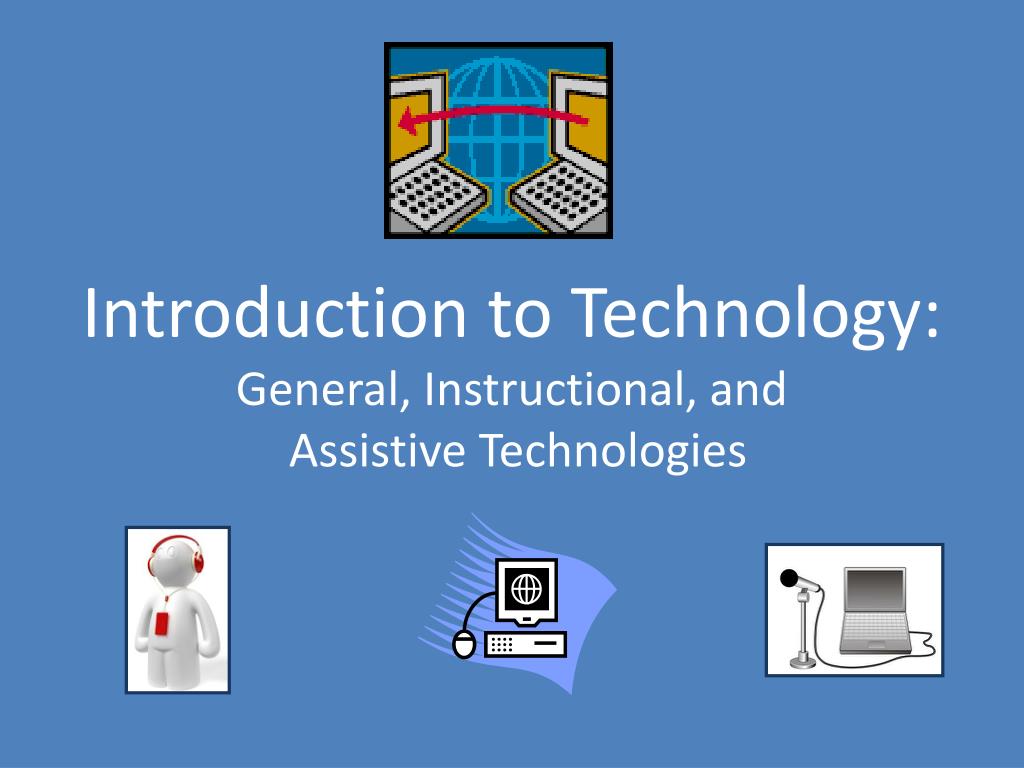 Introduction to Technology:

General, Instructional, and Assistive Technologies